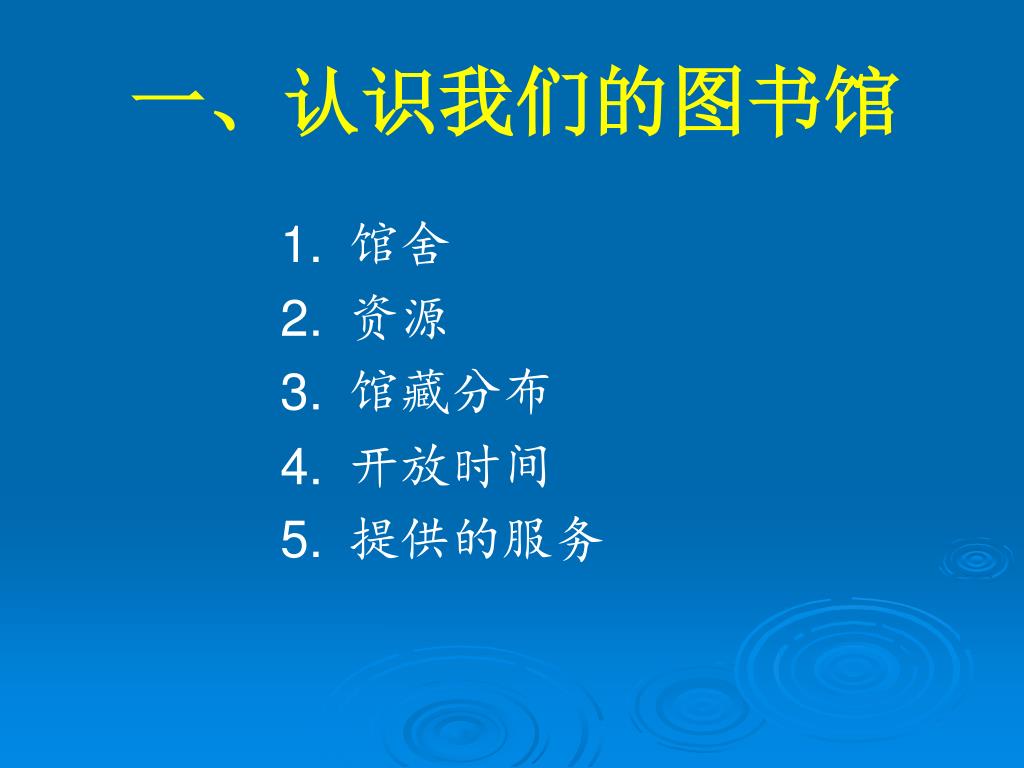 一、认识我们的图书馆

1. 馆舍
2. 资源
3. 馆藏分布
4. 开放时间
5. 提供的服务